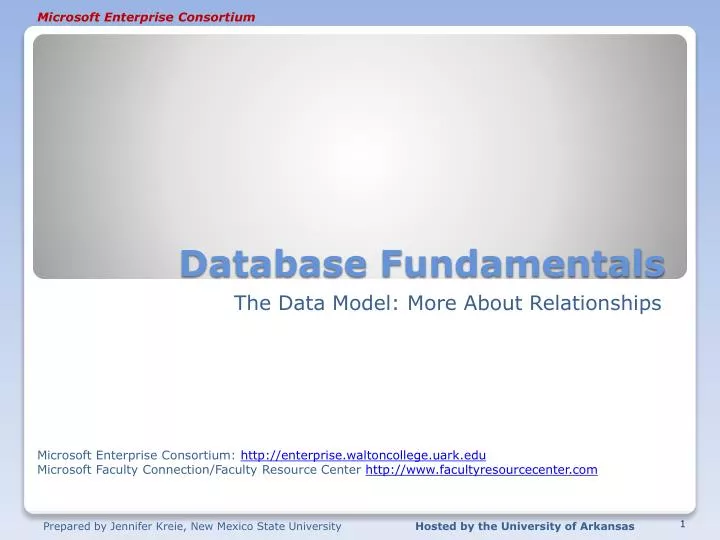 Microsoft Enterprise Consortium

Database Fundamentals

The Data Model: More About Relationships

Microsoft Enterprise Consortium: http://enterprise.waltoncollege.uark.edu
Microsoft Faculty Connection/Faculty Resource Center http://www.facultyresourcecenter.com

Prepared by Jennifer Kreie, New Mexico State University

Hosted by the University of Arkansas

1